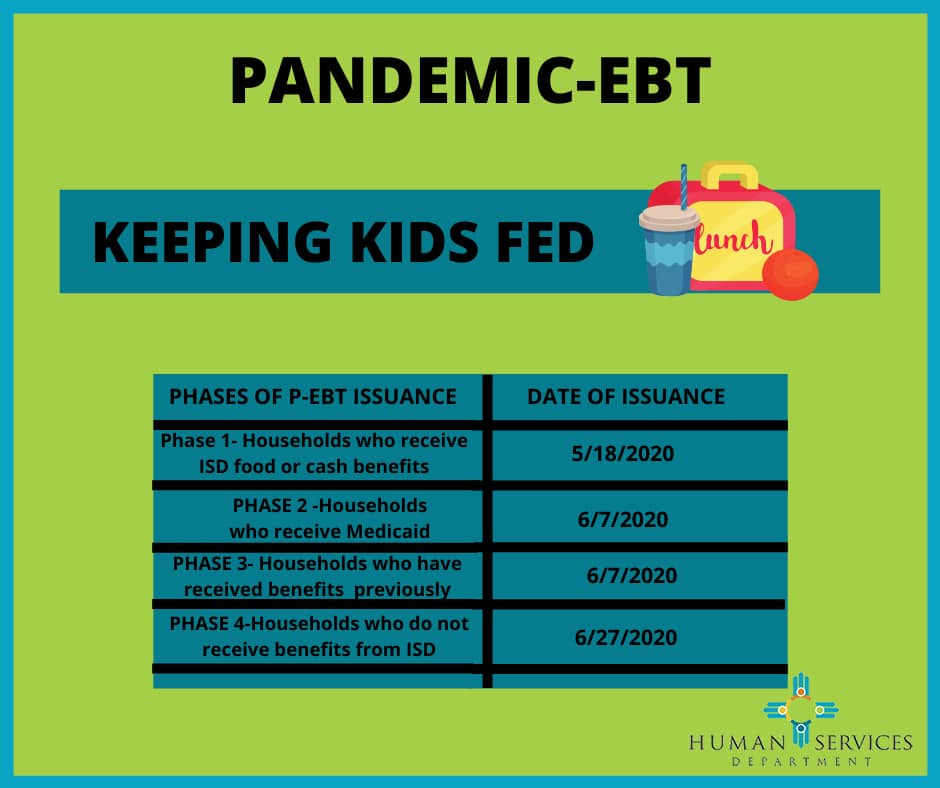 PANDEMIC-EBT

KEEPING KIDS FED

lunch

| PHASES OF P-EBT ISSUANCE | DATE OF ISSUANCE |
|---|---|
| Phase 1- Households who receive ISD food or cash benefits | 5/18/2020 |
| PHASE 2 -Households who receive Medicaid | 6/7/2020 |
| PHASE 3- Households who have received benefits previously | 6/7/2020 |
| PHASE 4-Households who do not receive benefits from ISD | 6/27/2020 |

HUMAN SERVICES
DEPARTMENT